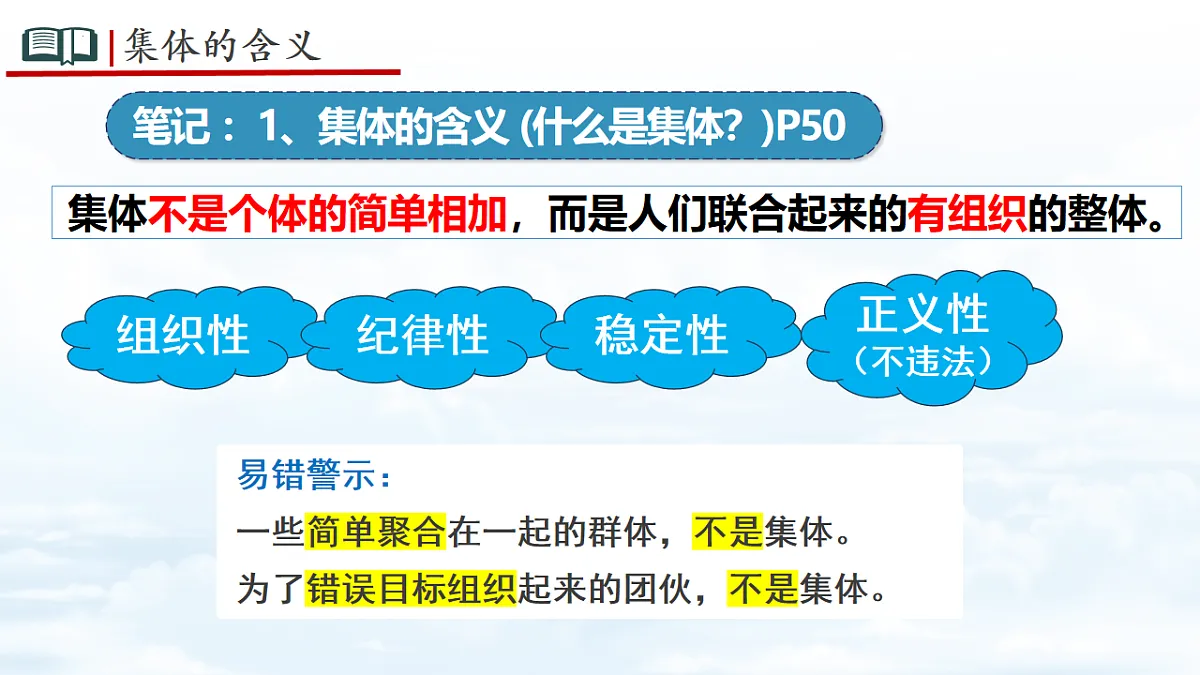 集体的含义

笔记：1、集体的含义 (什么是集体？)P50

集体不是个体的简单相加，而是人们联合起来的有组织的整体。

组织性

纪律性

稳定性

正义性
（不违法）

易错警示：

一些简单聚合在一起的群体，不是集体。

为了错误目标组织起来的团伙，不是集体。